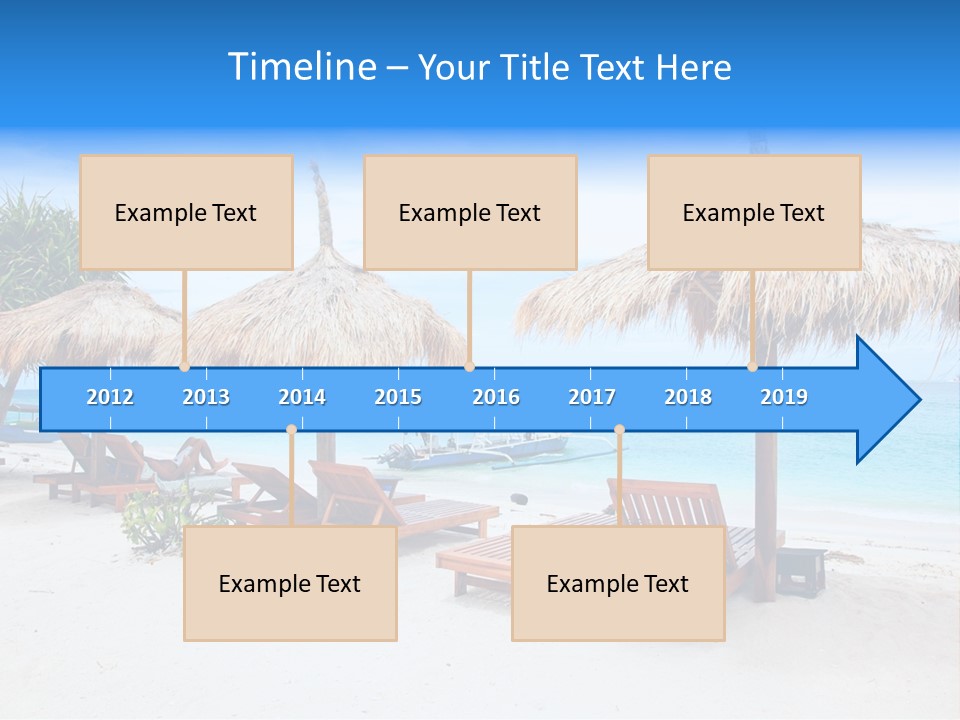 Timeline – Your Title Text Here

Example Text

Example Text

Example Text

2012 2013 2014 2015 2016 2017 2018 2019

Example Text

Example Text